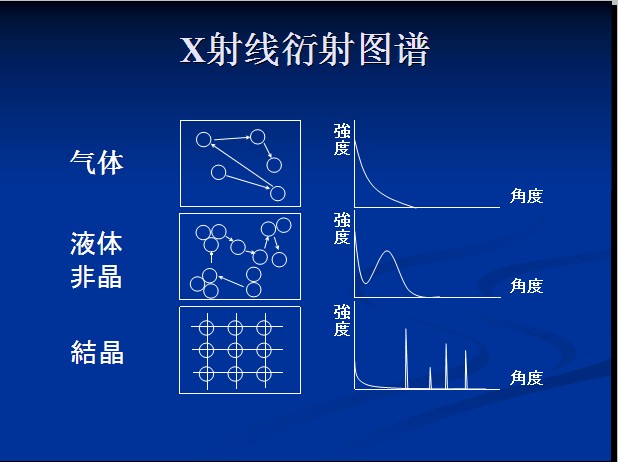 X射线衍射图谱

气体

強度

角度

液体
非晶

強度

角度

結晶

強度

角度